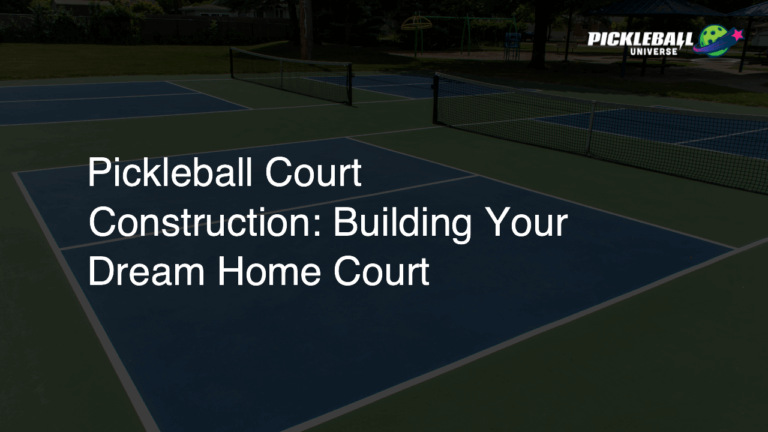 PICKLEBALL UNIVERSE

Pickleball Court Construction: Building Your Dream Home Court